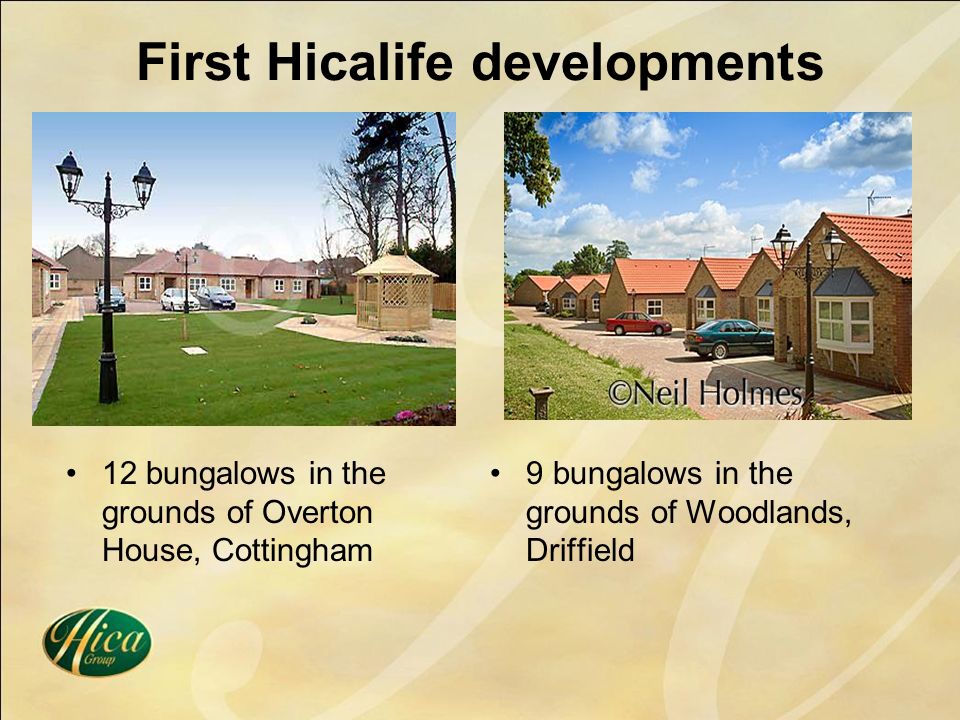 First Hicalife developments

©Neil Holmes

• 12 bungalows in the grounds of Overton House, Cottingham

• 9 bungalows in the grounds of Woodlands, Driffield

Hica Group